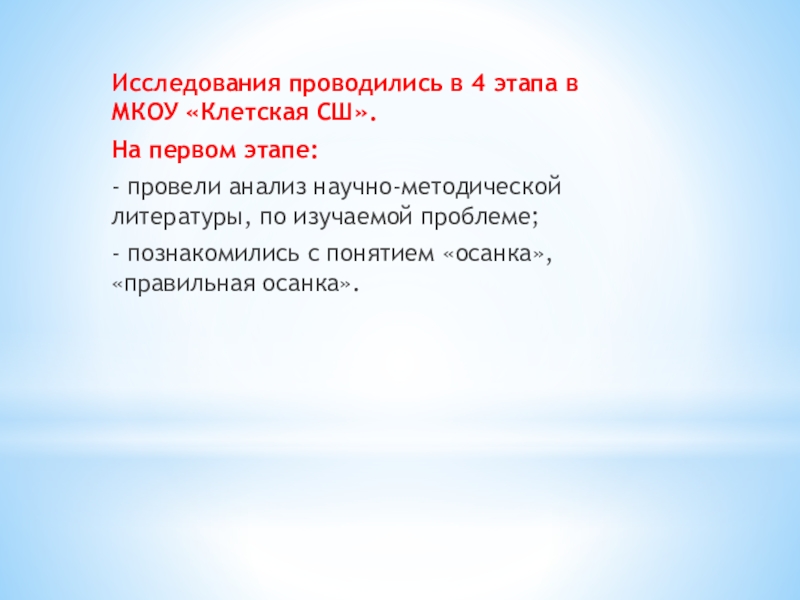 Исследования проводились в 4 этапа в МКОУ «Клетская СШ».

На первом этапе:

- провели анализ научно-методической литературы, по изучаемой проблеме;

- познакомились с понятием «осанка», «правильная осанка».